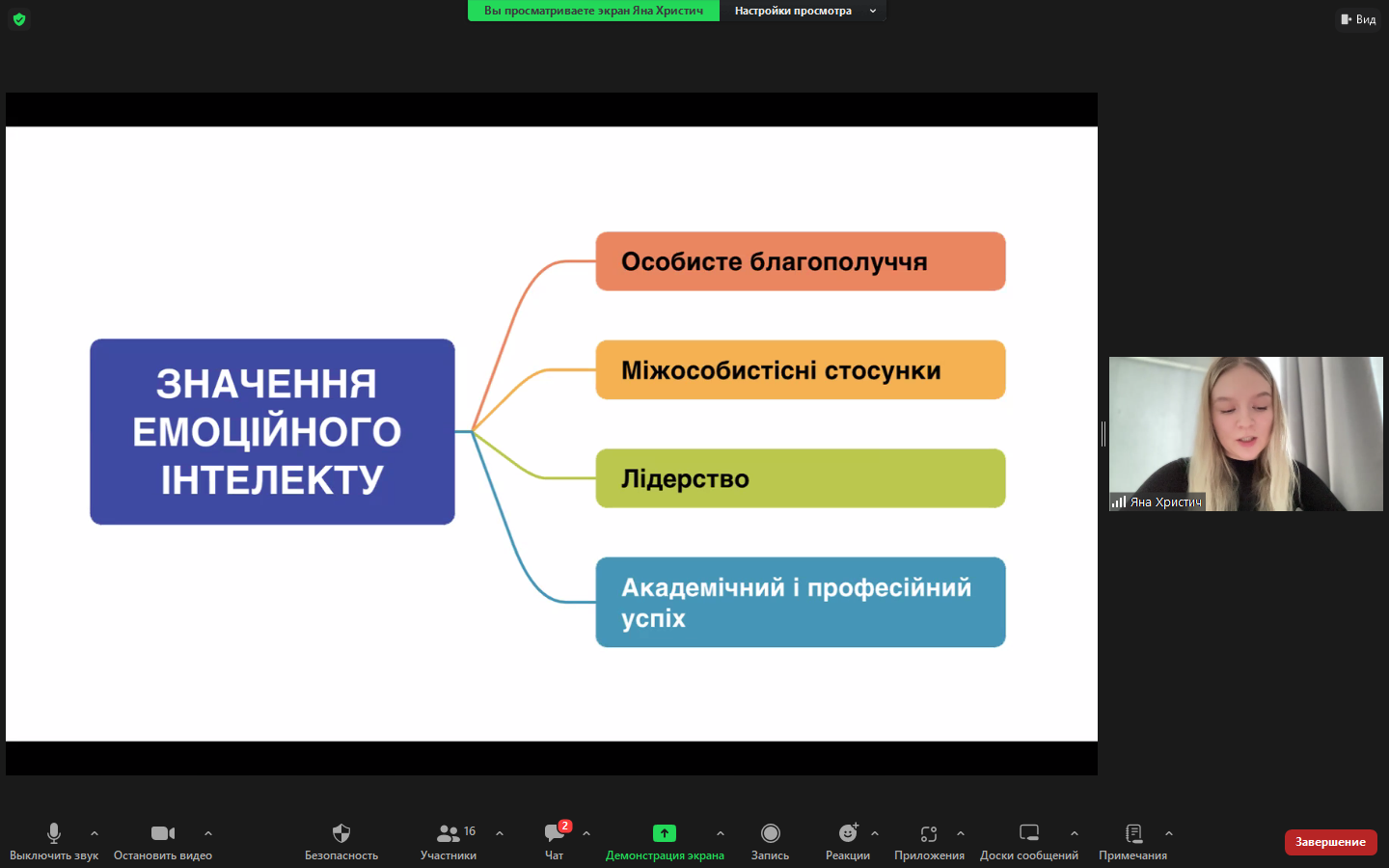 Вы просматриваете экран Яна Христич Настройки просмотра

Вид

ЗНАЧЕННЯ ЕМОЦІЙНОГО ІНТЕЛЕКТУ

Особисте благополуччя

Міжособистісні стосунки

Лідерство

Академічний і професійний успіх

Яна Христич

Выключить звук

Остановить видео

Безопасность

16

Участники

2

Чат

Демонстрация экрана

Запись

Реакции

Приложения

Доски сообщений

Примечания

Завершение